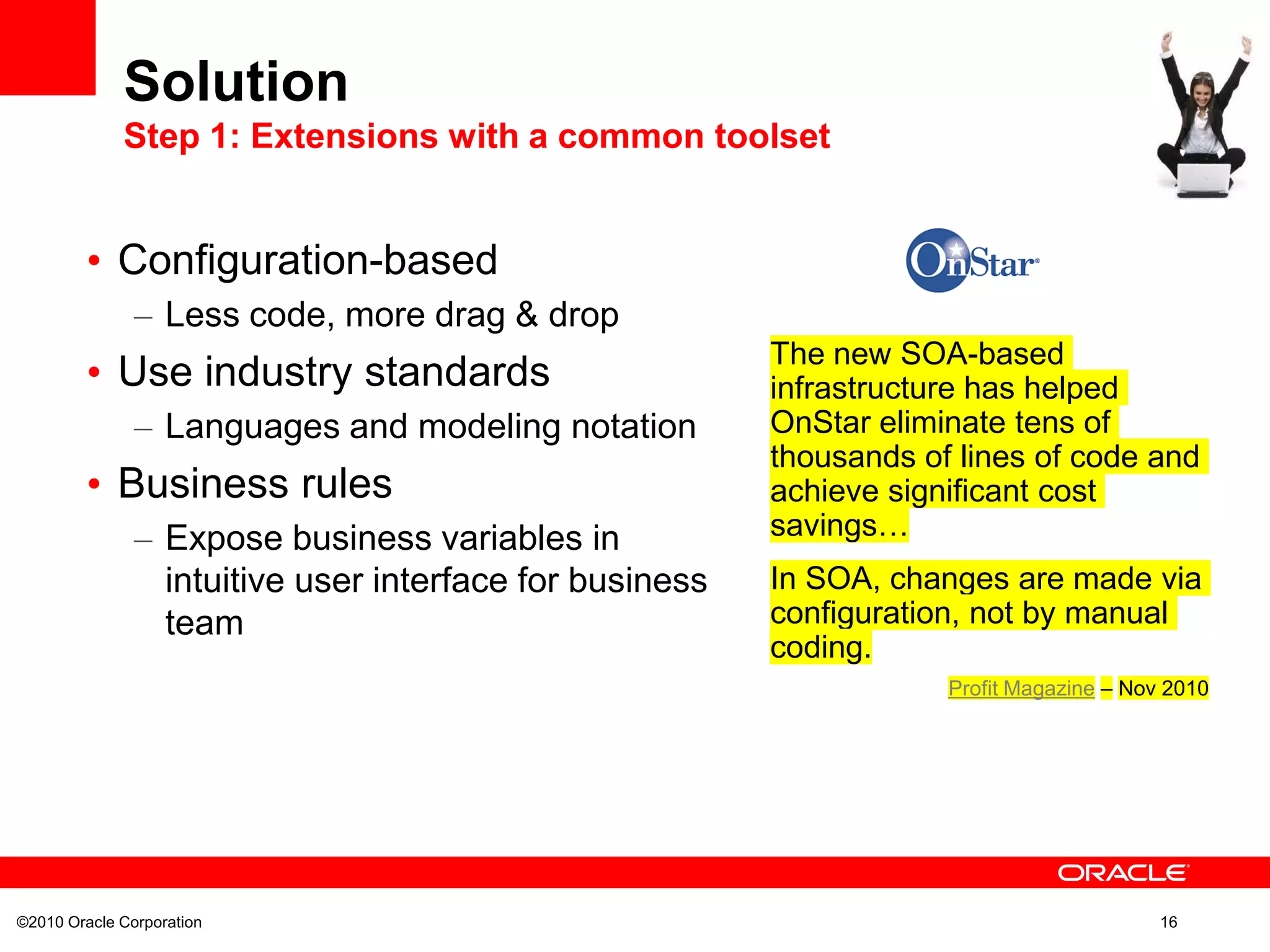 Solution
Step 1: Extensions with a common toolset

• Configuration-based
– Less code, more drag & drop
• Use industry standards
– Languages and modeling notation
• Business rules
– Expose business variables in intuitive user interface for business team

OnStar

The new SOA-based infrastructure has helped OnStar eliminate tens of thousands of lines of code and achieve significant cost savings…

In SOA, changes are made via configuration, not by manual coding.

Profit Magazine – Nov 2010

ORACLE

©2010 Oracle Corporation

16